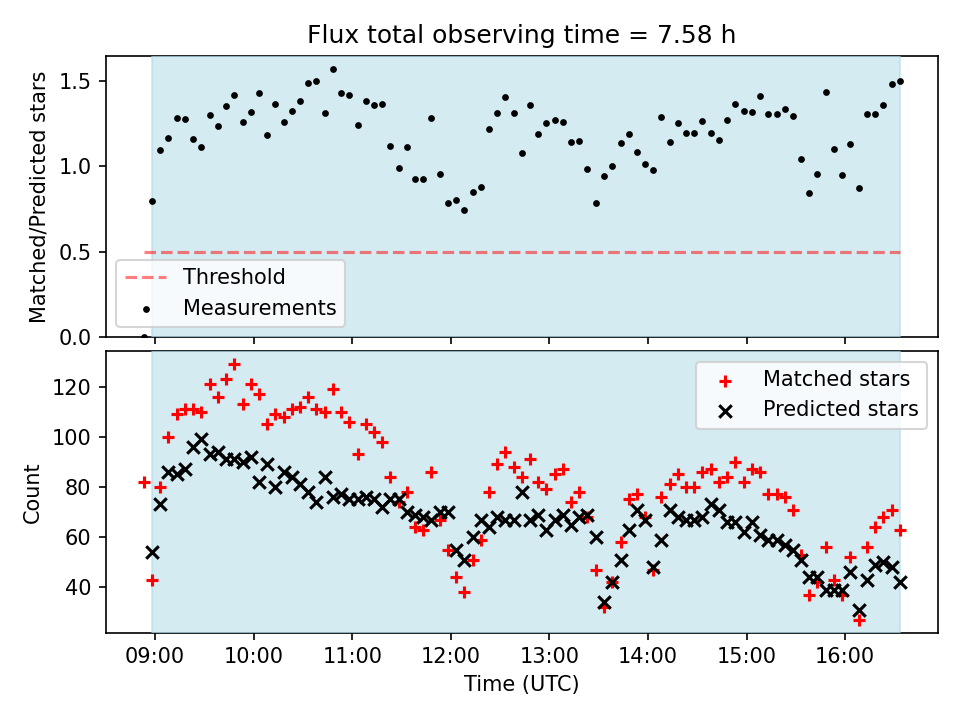 Flux total observing time = 7.58 h

Matched/Predicted stars

1.5
1.0
0.5
0.0

Threshold
Measurements

Count

120
100
80
60
40

Matched stars
Predicted stars

09:00 10:00 11:00 12:00 13:00 14:00 15:00 16:00

Time (UTC)